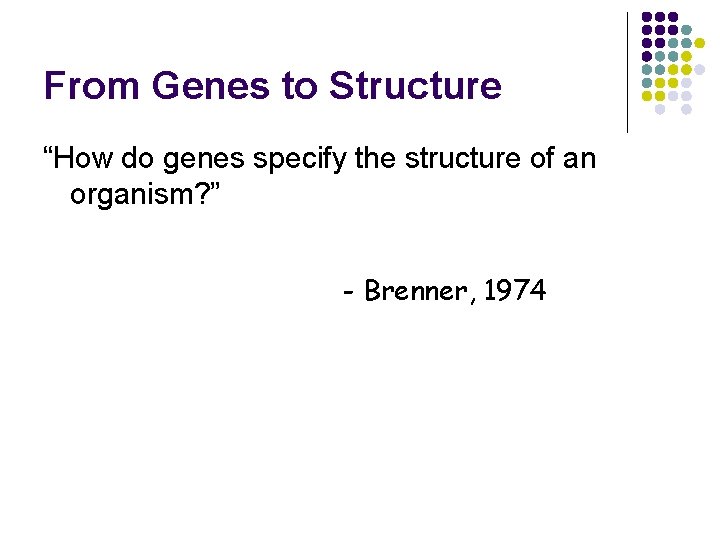 From Genes to Structure

“How do genes specify the structure of an organism?”

- Brenner, 1974